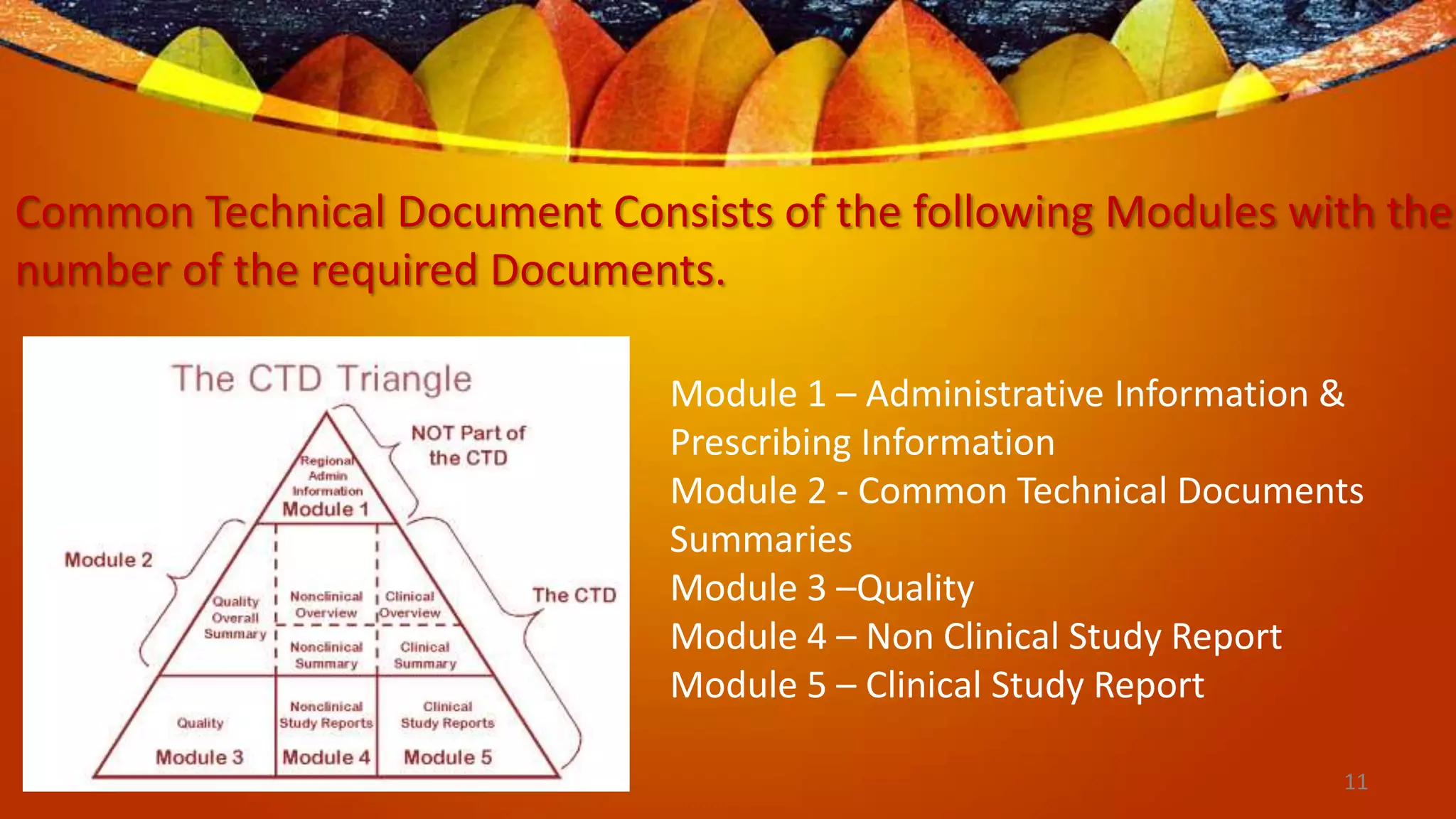 Common Technical Document Consists of the following Modules with the number of the required Documents.

The CTD Triangle

NOT Part of the CTD

Regional Admin Information
Module 1

Module 2

Quality Overall Summary

Nonclinical Overview

Clinical Overview

Nonclinical Summary

Clinical Summary

The CTD

Quality
Module 3

Nonclinical Study Reports
Module 4

Clinical Study Reports
Module 5

Module 1 – Administrative Information & Prescribing Information
Module 2 - Common Technical Documents Summaries
Module 3 –Quality
Module 4 – Non Clinical Study Report
Module 5 – Clinical Study Report

11